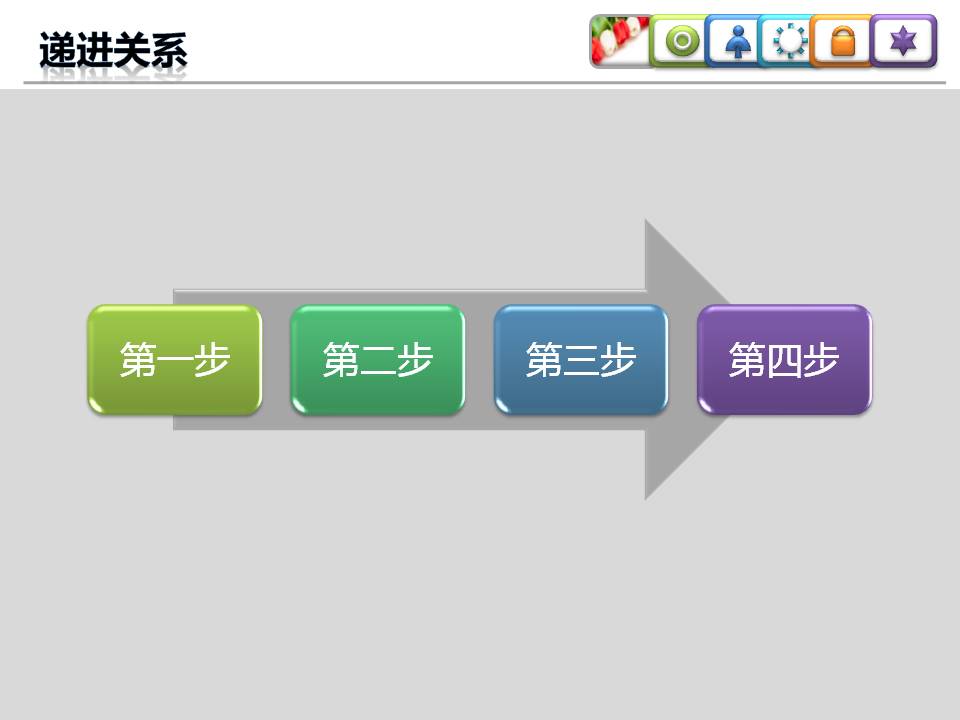 递进关系

第一步

第二步

第三步

第四步